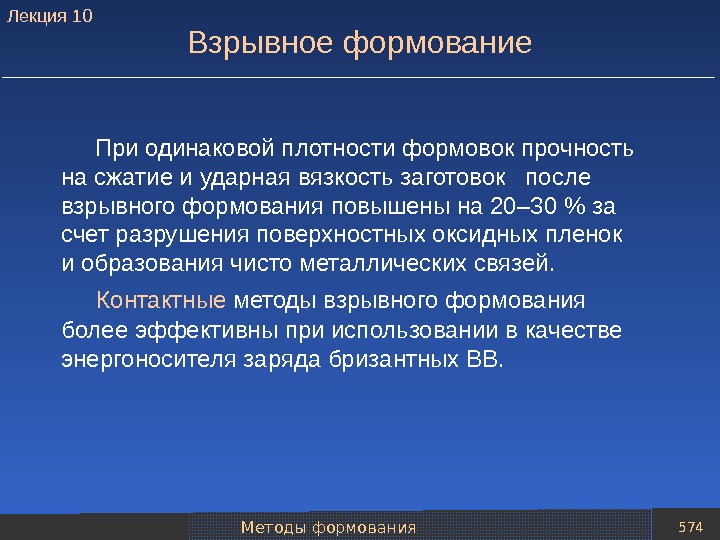 Лекция 10

Взрывное формование

При одинаковой плотности формовок прочность на сжатие и ударная вязкость заготовок после взрывного формования повышены на 20–30 % за счет разрушения поверхностных оксидных пленок и образования чисто металлических связей.

Контактные методы взрывного формования более эффективны при использовании в качестве энергоносителя заряда бризантных ВВ.

Методы формования

574